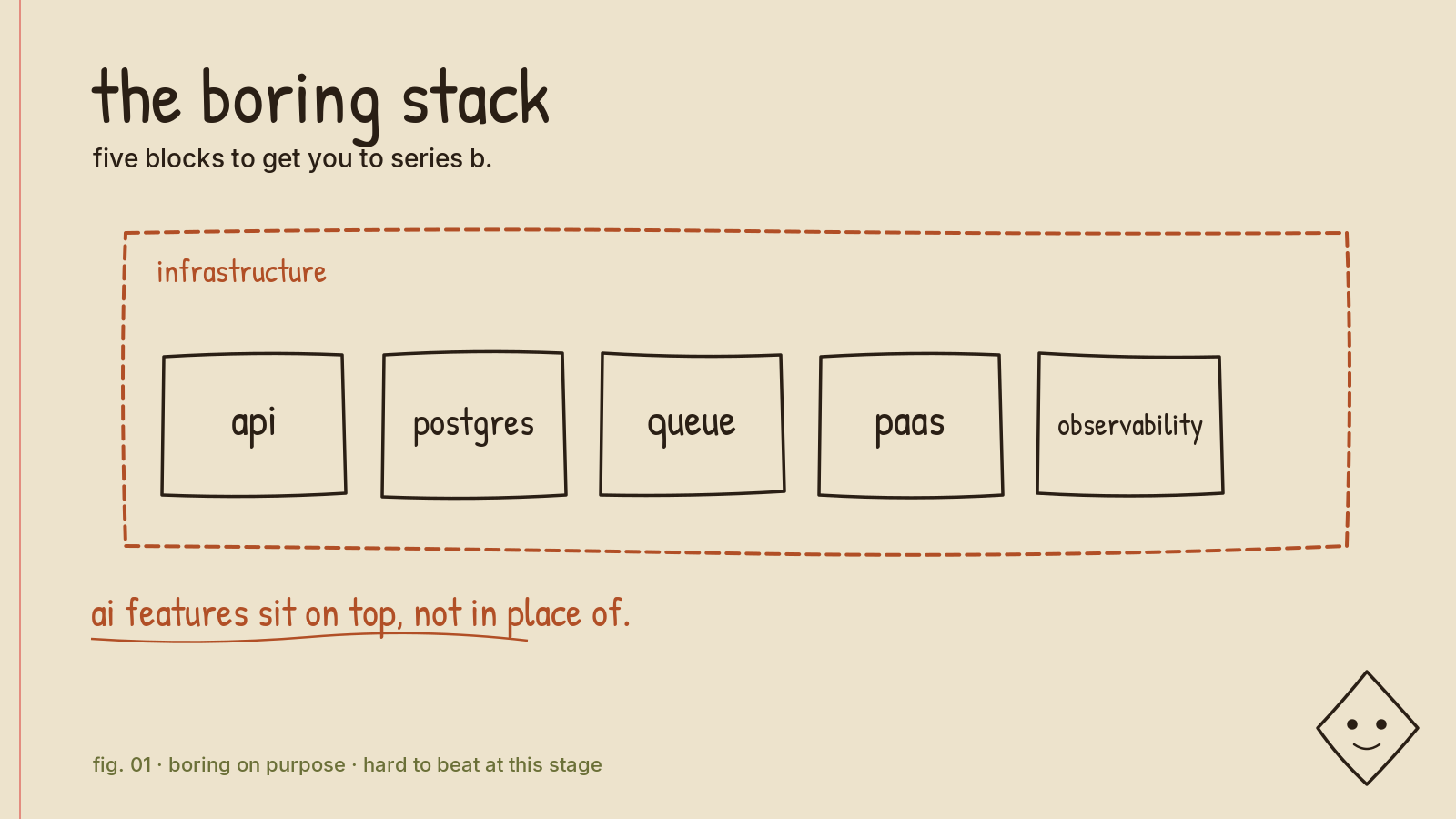 the boring stack
five blocks to get you to series b.

infrastructure

api

postgres

queue

paas

observability

ai features sit on top, not in place of.

fig. 01 · boring on purpose · hard to beat at this stage